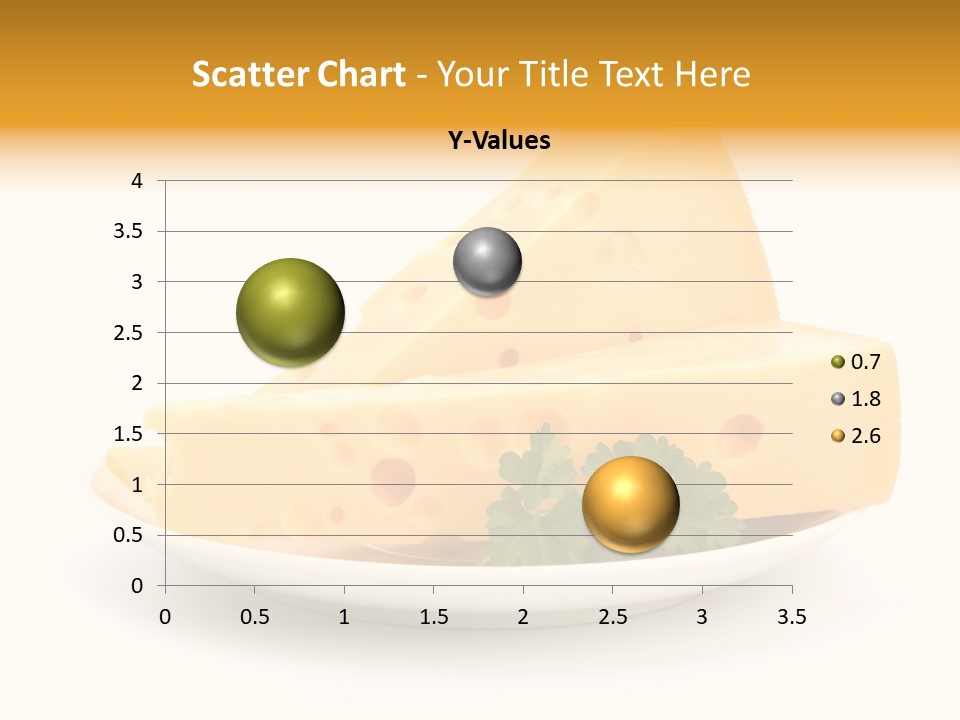 Scatter Chart - Your Title Text Here

Y-Values

4
3.5
3
2.5
2
1.5
1
0.5
0

0 0.5 1 1.5 2 2.5 3 3.5

0.7
1.8
2.6